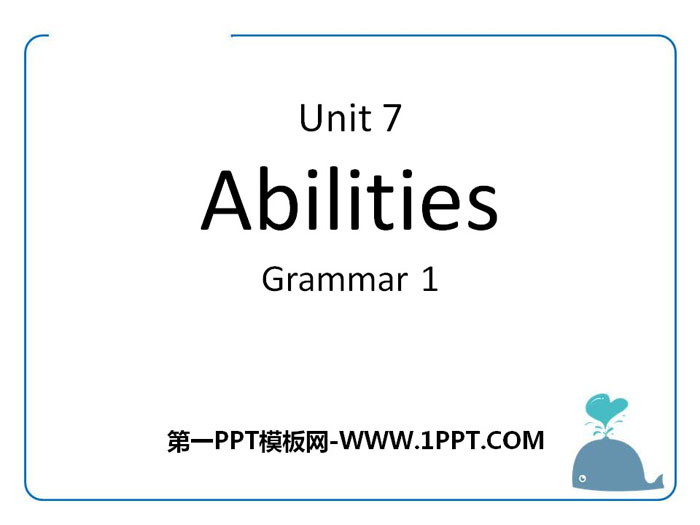 Unit 7
Abilities
Grammar 1

第一PPT模板网-WWW.1PPT.COM